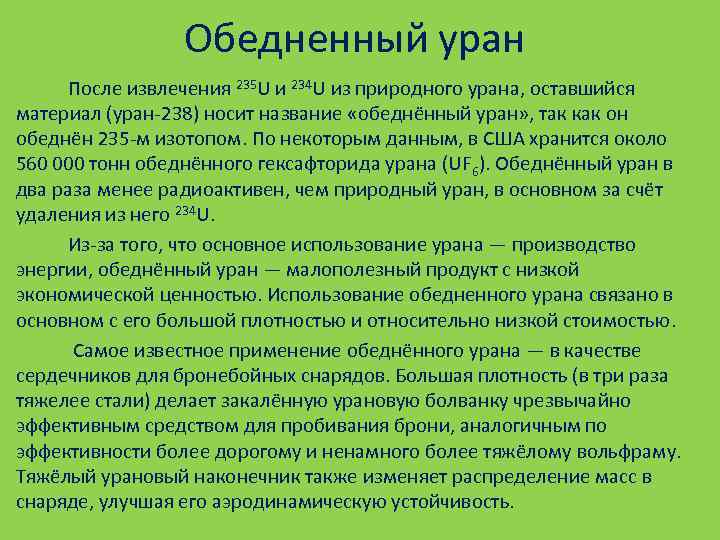 Обедненный уран

После извлечения $^{235}U$ и $^{234}U$ из природного урана, оставшийся материал (уран-238) носит название «обеднённый уран», так как он обеднён 235-м изотопом. По некоторым данным, в США хранится около 560 000 тонн обеднённого гексафторида урана ($UF_6$). Обеднённый уран в два раза менее радиоактивен, чем природный уран, в основном за счёт удаления из него $^{234}U$.

Из-за того, что основное использование урана — производство энергии, обеднённый уран — малополезный продукт с низкой экономической ценностью. Использование обедненного урана связано в основном с его большой плотностью и относительно низкой стоимостью.

Самое известное применение обеднённого урана — в качестве сердечников для бронебойных снарядов. Большая плотность (в три раза тяжелее стали) делает закалённую урановую болванку чрезвычайно эффективным средством для пробивания брони, аналогичным по эффективности более дорогому и ненамного более тяжёлому вольфраму. Тяжёлый урановый наконечник также изменяет распределение масс в снаряде, улучшая его аэродинамическую устойчивость.